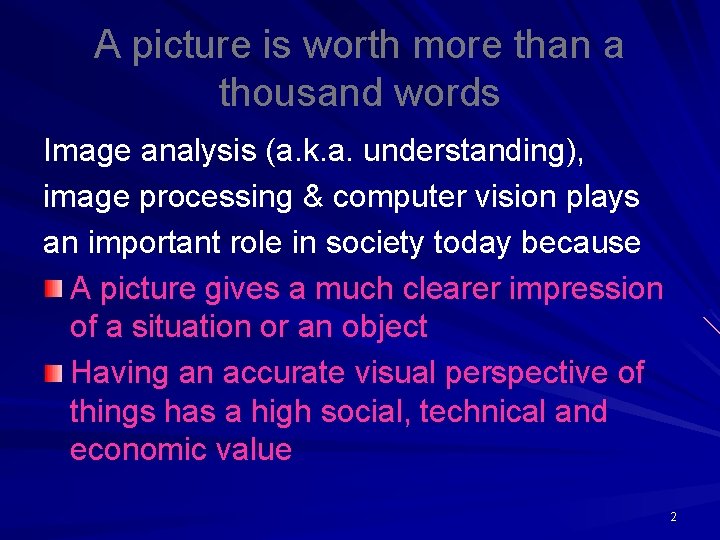 A picture is worth more than a thousand words

Image analysis (a.k.a. understanding), image processing & computer vision plays an important role in society today because

A picture gives a much clearer impression of a situation or an object

Having an accurate visual perspective of things has a high social, technical and economic value

2